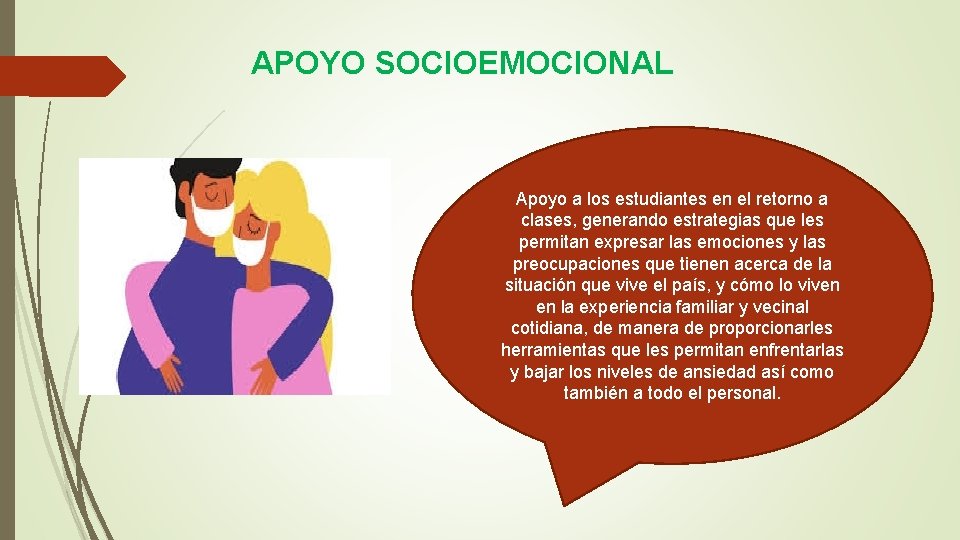 APOYO SOCIOEMOCIONAL

Apoyo a los estudiantes en el retorno a clases, generando estrategias que les permitan expresar las emociones y las preocupaciones que tienen acerca de la situación que vive el país, y cómo lo viven en la experiencia familiar y vecinal cotidiana, de manera de proporcionarles herramientas que les permitan enfrentarlas y bajar los niveles de ansiedad así como también a todo el personal.